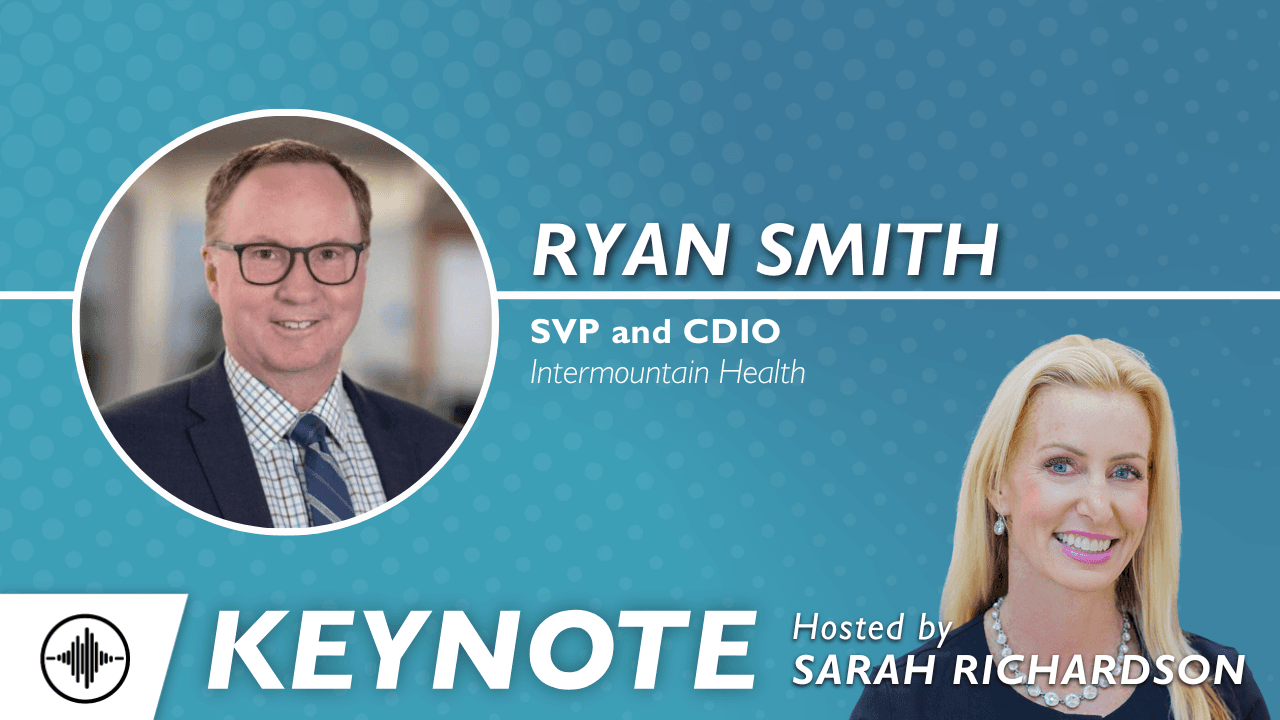 RYAN SMITH

SVP and CDIO
Intermountain Health

KEYNOTE

Hosted by
SARAH RICHARDSON